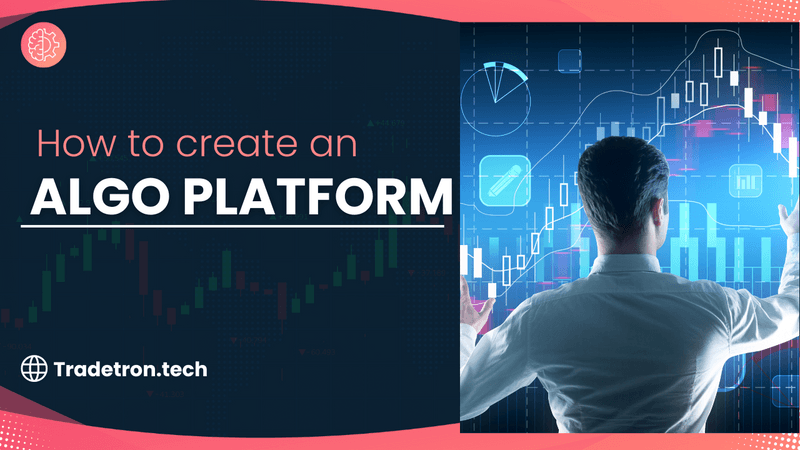 How to create an
ALGO PLATFORM

Tradetron.tech